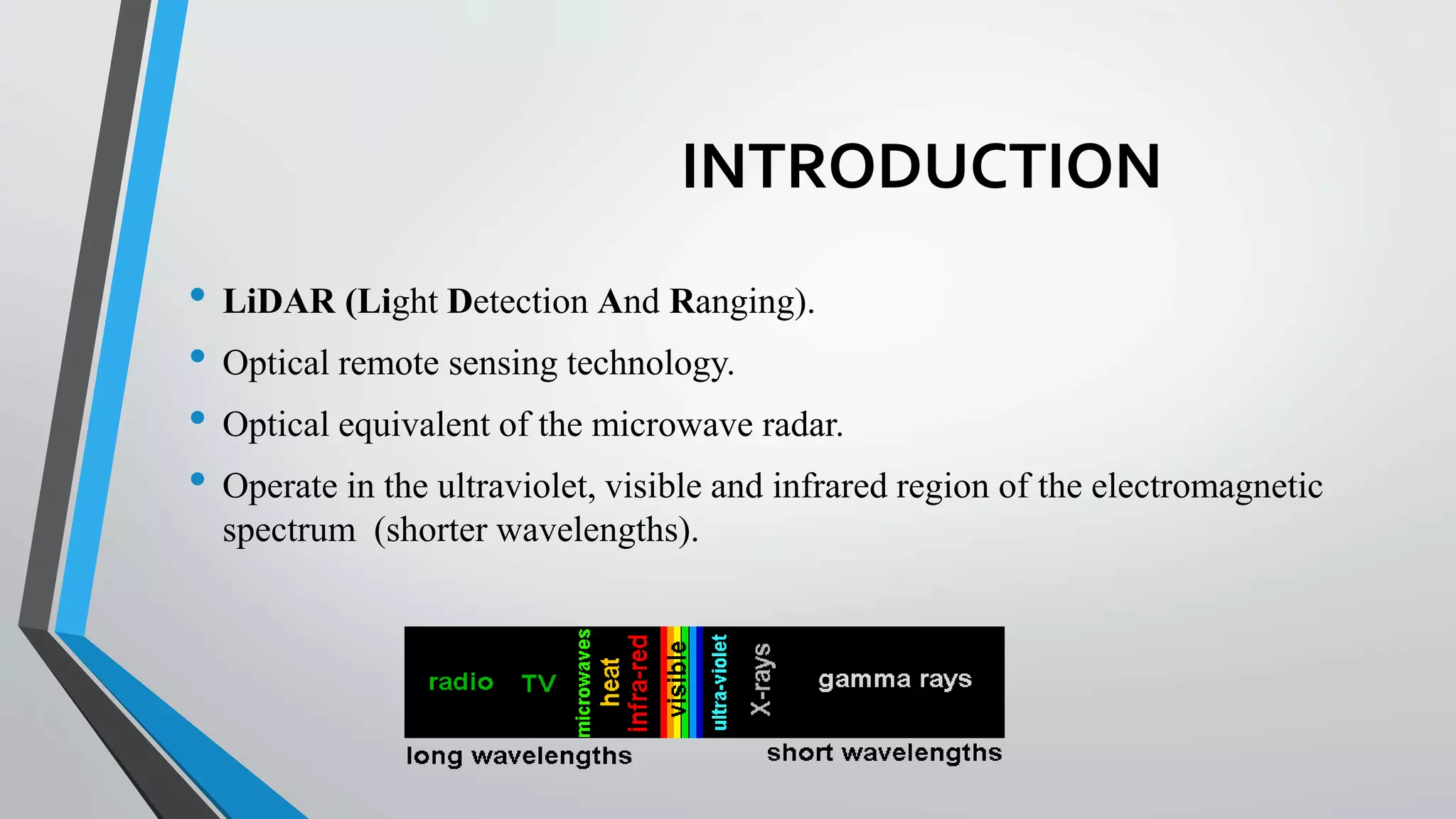 INTRODUCTION

• LiDAR (Light Detection And Ranging).
• Optical remote sensing technology.
• Optical equivalent of the microwave radar.
• Operate in the ultraviolet, visible and infrared region of the electromagnetic spectrum (shorter wavelengths).

radio TV microwaves heat infra-red visible ultra-violet X-rays gamma rays
long wavelengths short wavelengths